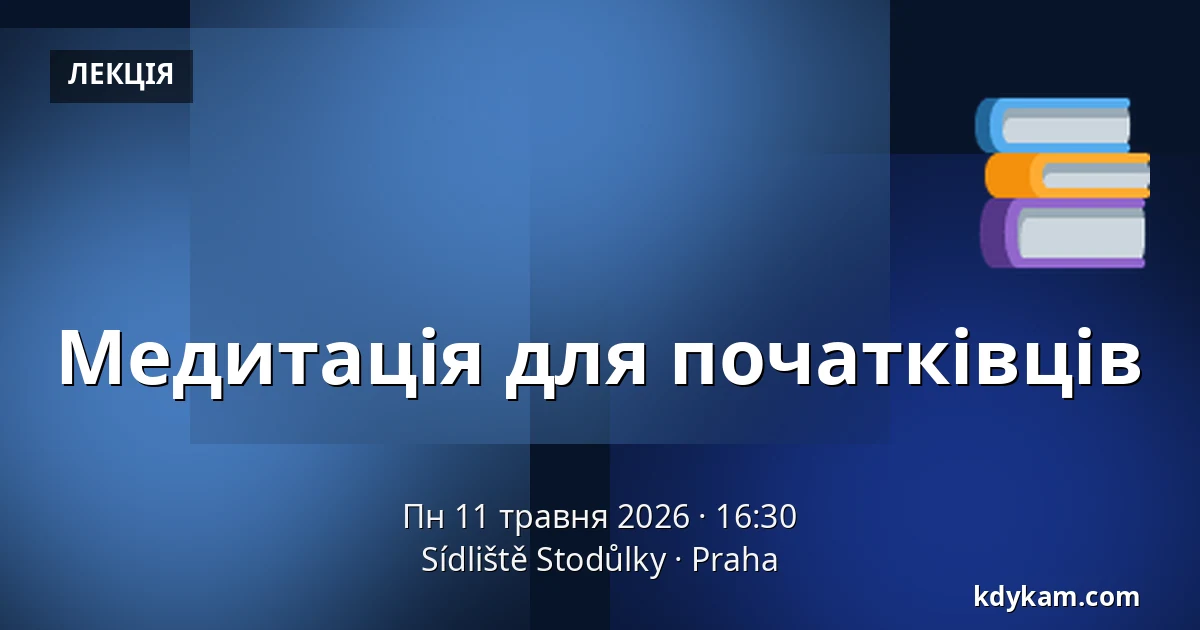 ЛЕКЦІЯ

Медитація для початківців

Пн 11 травня 2026 · 16:30
Sídliště Stodůlky · Praha

kdykam.com